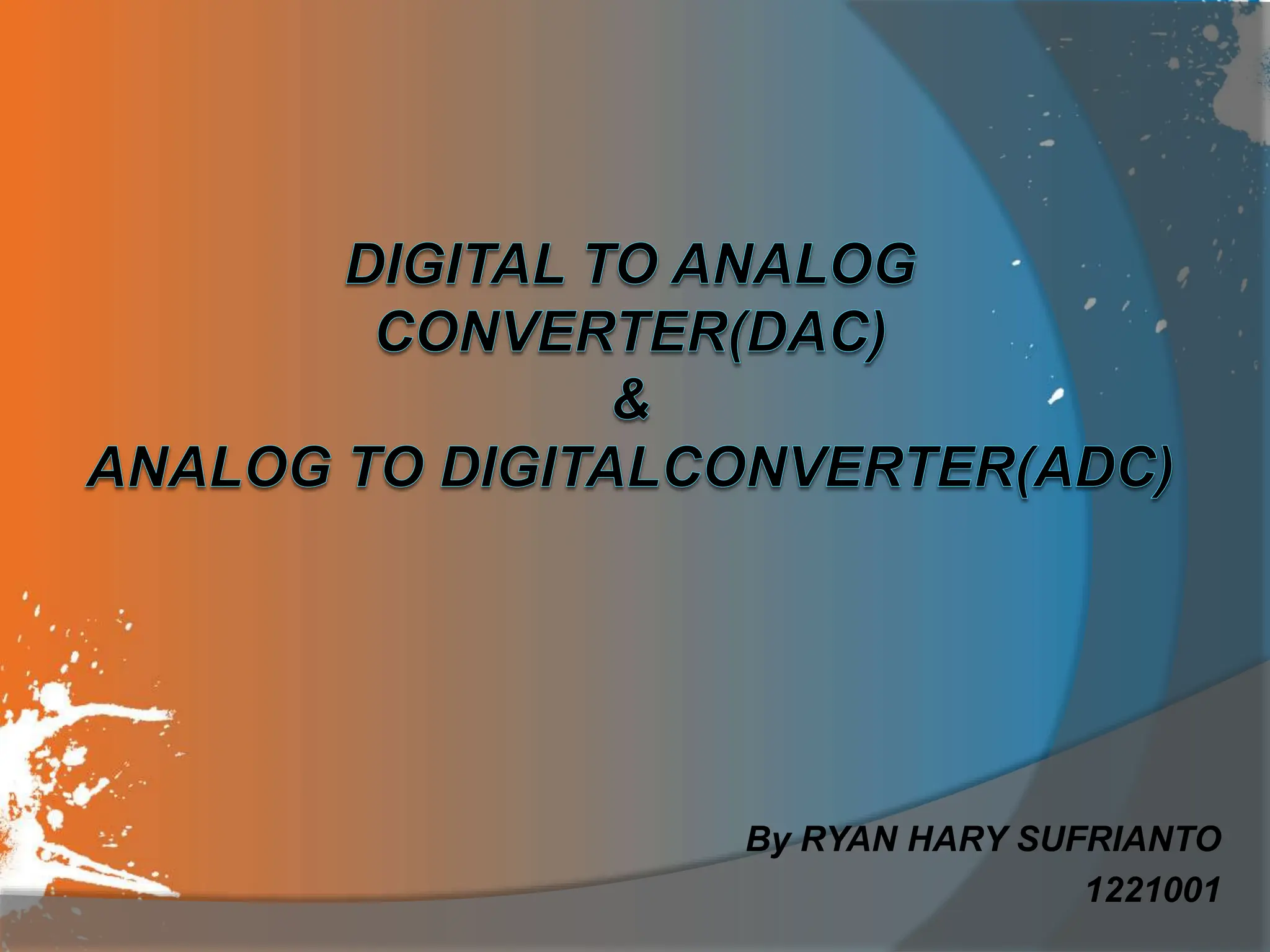 DIGITAL TO ANALOG CONVERTER(DAC)
&
ANALOG TO DIGITALCONVERTER(ADC)

By RYAN HARY SUFRIANTO
1221001